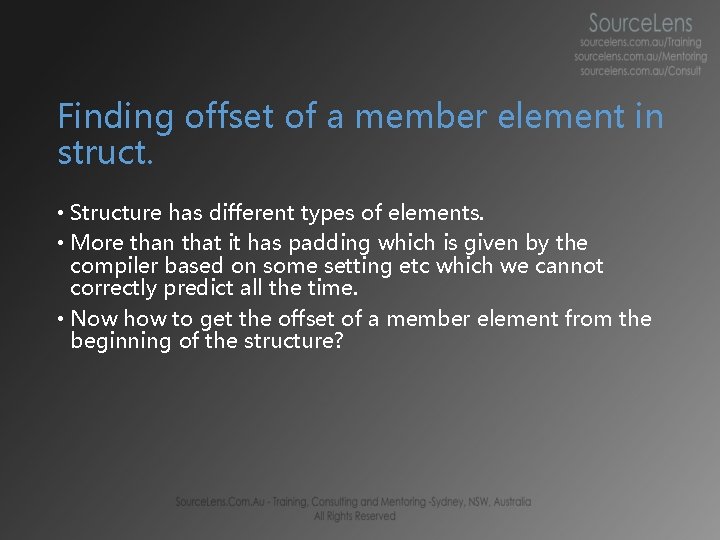 SourceLens
sourcelens.com.au/Training
sourcelens.com.au/Mentoring
sourcelens.com.au/Consult

Finding offset of a member element in struct.

• Structure has different types of elements.
• More than that it has padding which is given by the compiler based on some setting etc which we cannot correctly predict all the time.
• Now how to get the offset of a member element from the beginning of the structure?

SourceLens.Com.Au - Training, Consulting and Mentoring -Sydney, NSW, Australia
All Rights Reserved